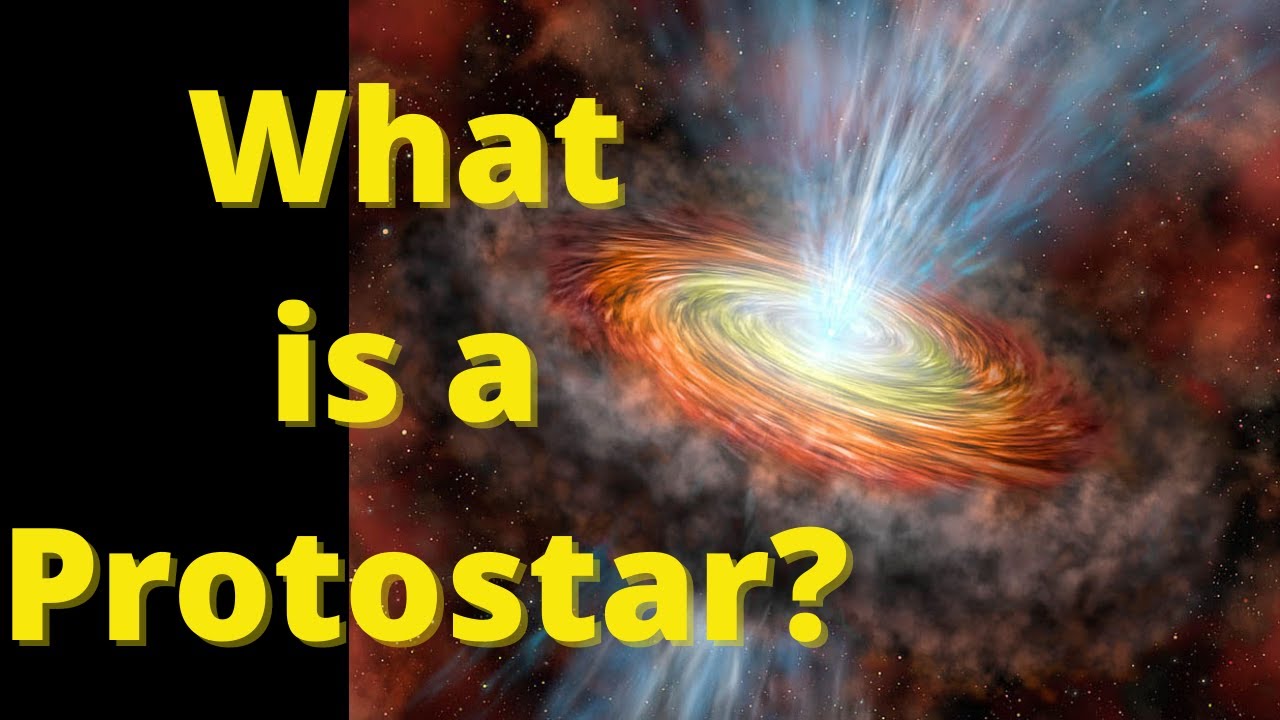 What
is a
Protostar?